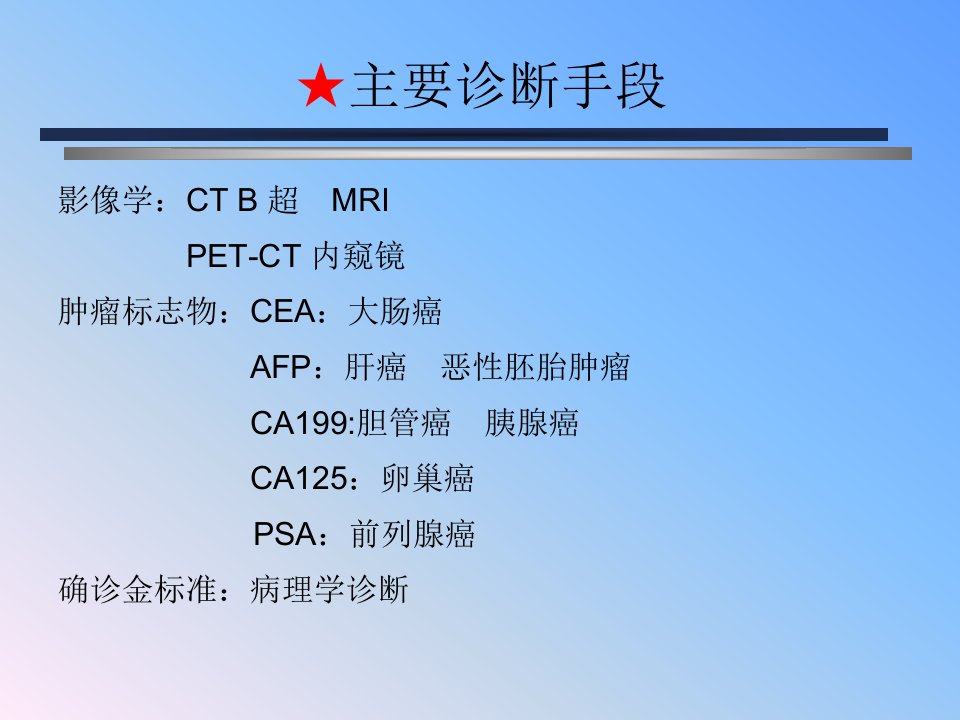 ★主要诊断手段

影像学：CT B 超 MRI
PET-CT 内窥镜

肿瘤标志物：CEA：大肠癌
AFP：肝癌 恶性胚胎肿瘤
CA199:胆管癌 胰腺癌
CA125：卵巢癌
PSA：前列腺癌

确诊金标准：病理学诊断